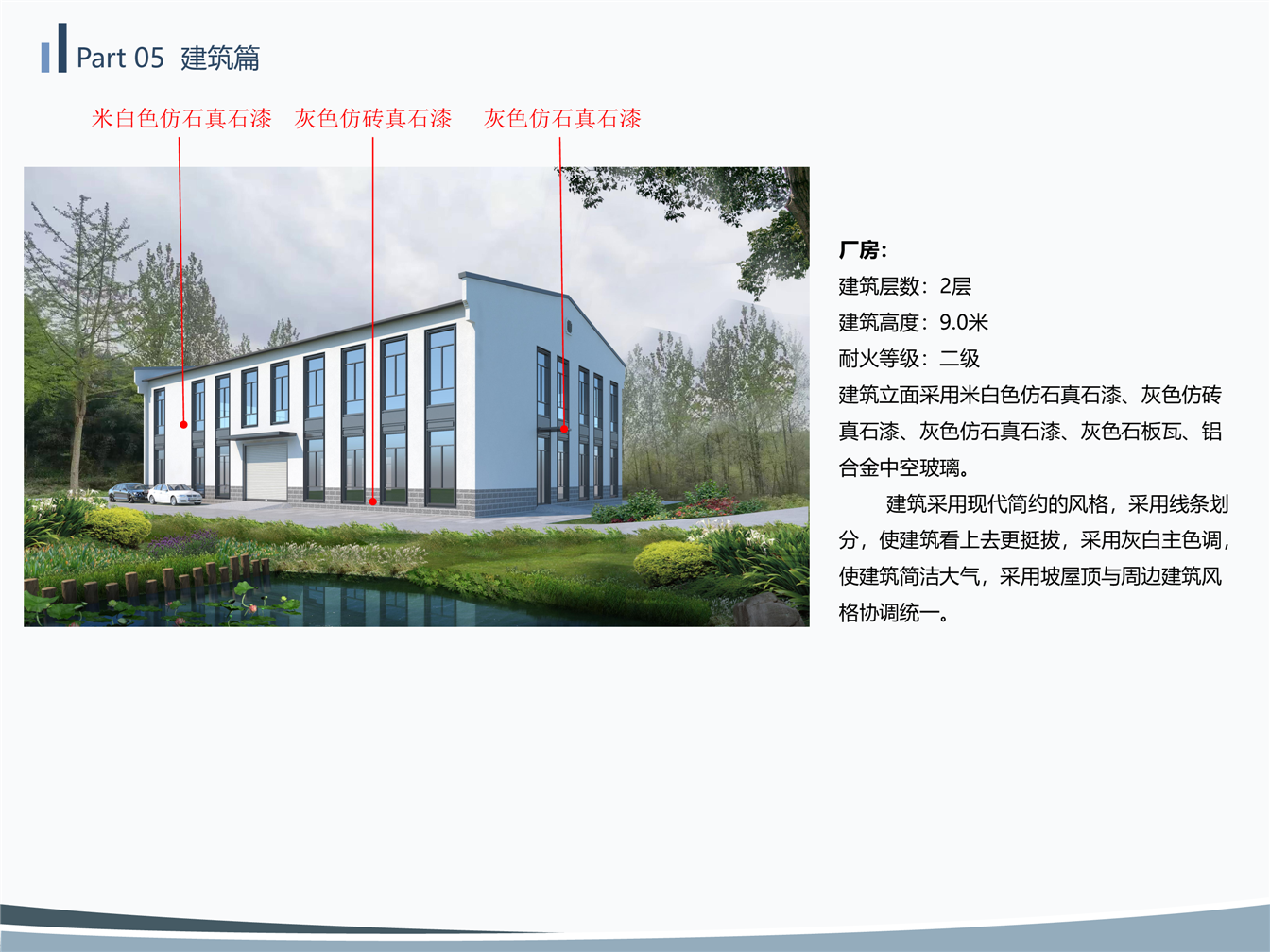 Part 05 建筑篇

米白色仿石真石漆　灰色仿砖真石漆　灰色仿石真石漆

厂房:
建筑层数：2层
建筑高度：9.0米
耐火等级：二级
建筑立面采用米白色仿石真石漆、灰色仿砖真石漆、灰色仿石真石漆、灰色石板瓦、铝合金中空玻璃。

建筑采用现代简约的风格，采用线条划分，使建筑看上去更挺拔，采用灰白主色调，使建筑简洁大气，采用坡屋顶与周边建筑风格协调统一。